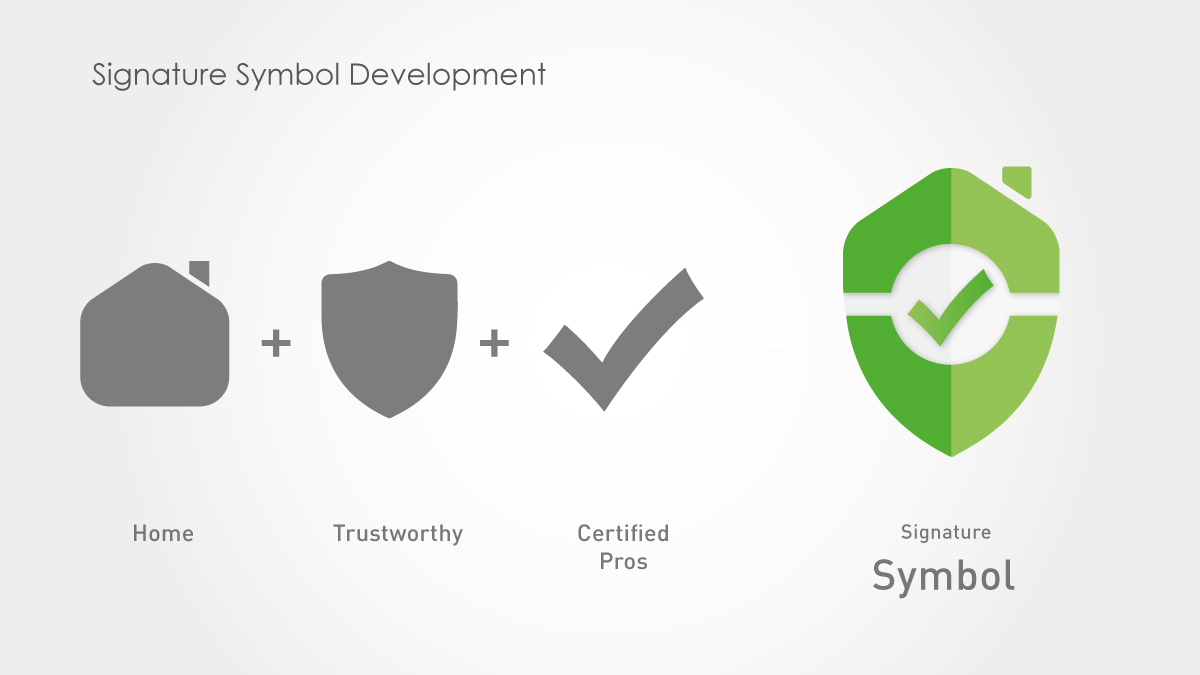 Signature Symbol Development

+

+

Home

Trustworthy

Certified Pros

Signature
Symbol